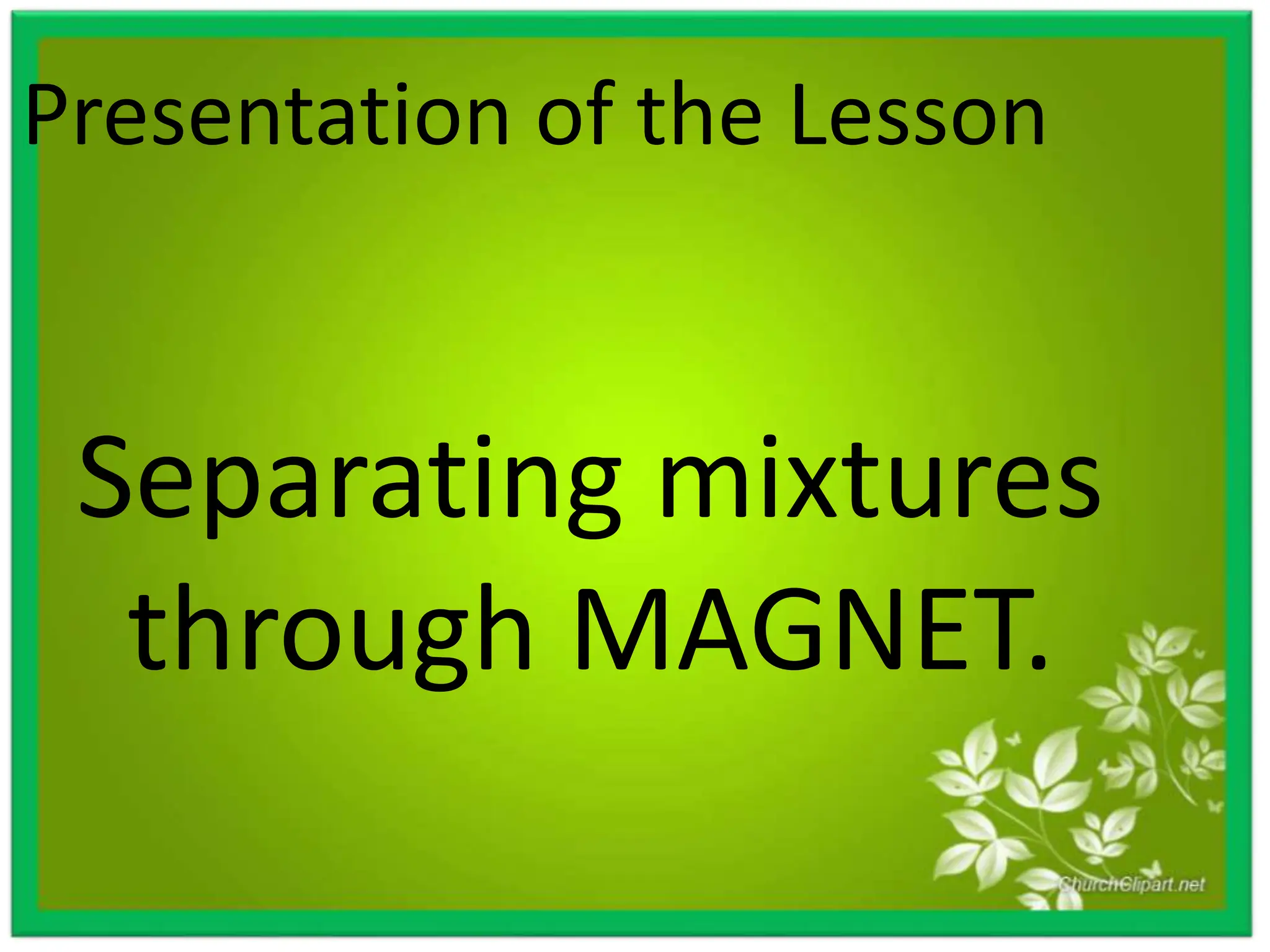 Presentation of the Lesson

Separating mixtures through MAGNET.

ChurchClipart.net